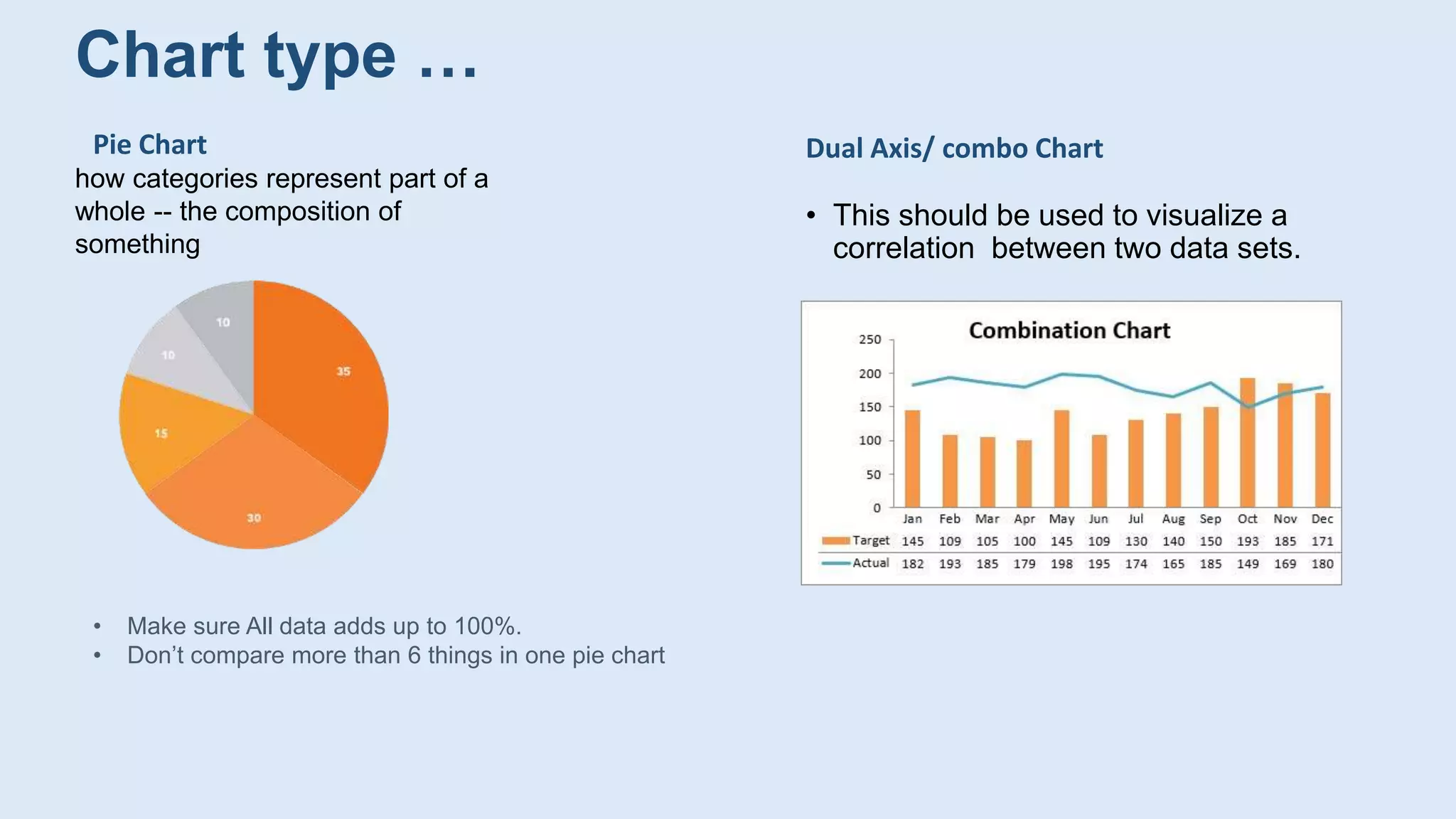 Chart type …

Pie Chart
how categories represent part of a whole -- the composition of something

10
10
35
15
30

• Make sure All data adds up to 100%.
• Don't compare more than 6 things in one pie chart

Dual Axis/ combo Chart

• This should be used to visualize a correlation between two data sets.

Combination Chart

250
200
150
100
50
0

| | Jan | Feb | Mar | Apr | May | Jun | Jul | Aug | Sep | Oct | Nov | Dec |
|---|---|---|---|---|---|---|---|---|---|---|---|---|
| Target | 145 | 109 | 105 | 100 | 145 | 109 | 130 | 140 | 150 | 193 | 185 | 171 |
| Actual | 182 | 193 | 185 | 179 | 198 | 195 | 174 | 165 | 185 | 149 | 169 | 180 |